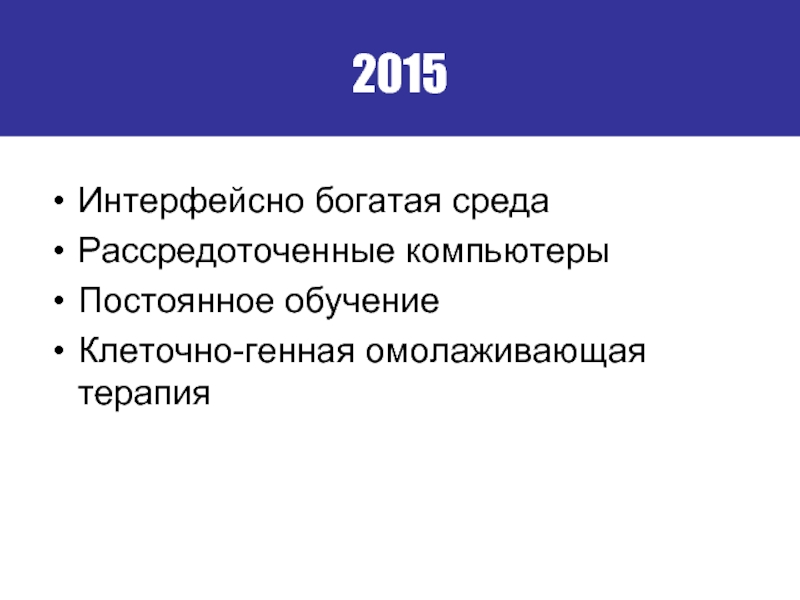 2015

• Интерфейсно богатая среда
• Рассредоточенные компьютеры
• Постоянное обучение
• Клеточно-генная омолаживающая терапия